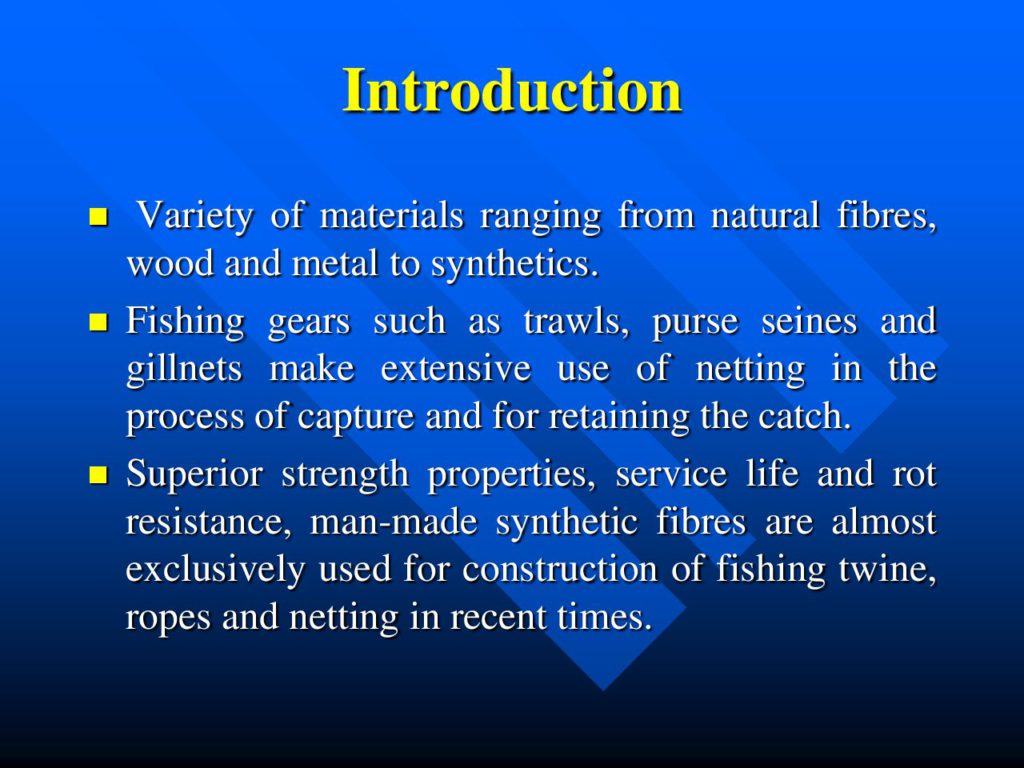 Introduction

- Variety of materials ranging from natural fibres, wood and metal to synthetics.
- Fishing gears such as trawls, purse seines and gillnets make extensive use of netting in the process of capture and for retaining the catch.
- Superior strength properties, service life and rot resistance, man-made synthetic fibres are almost exclusively used for construction of fishing twine, ropes and netting in recent times.